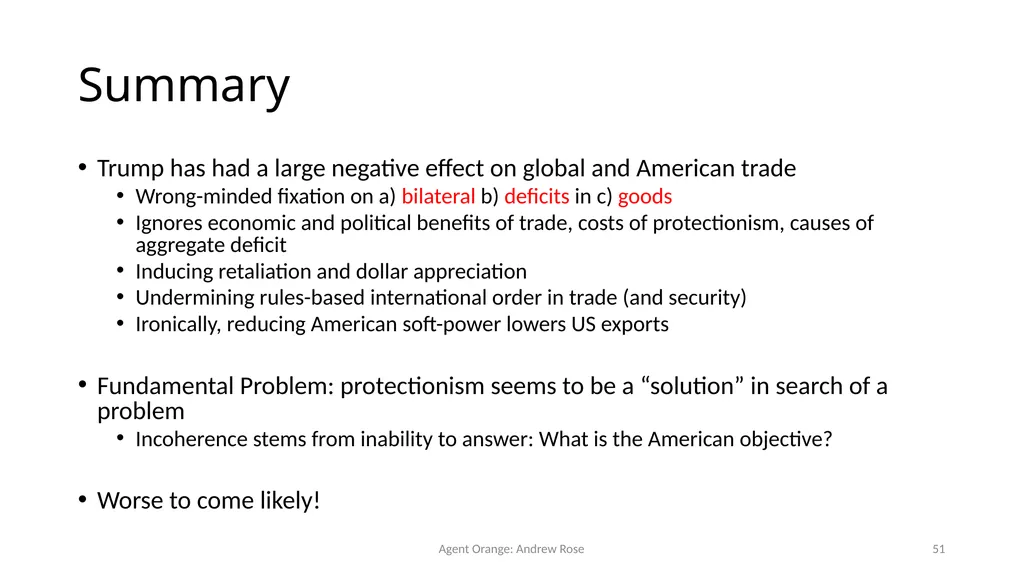 Summary

• Trump has had a large negative effect on global and American trade
  • Wrong-minded fixation on a) bilateral b) deficits in c) goods
  • Ignores economic and political benefits of trade, costs of protectionism, causes of aggregate deficit
  • Inducing retaliation and dollar appreciation
  • Undermining rules-based international order in trade (and security)
  • Ironically, reducing American soft-power lowers US exports

• Fundamental Problem: protectionism seems to be a “solution” in search of a problem
  • Incoherence stems from inability to answer: What is the American objective?

• Worse to come likely!

Agent Orange: Andrew Rose

51